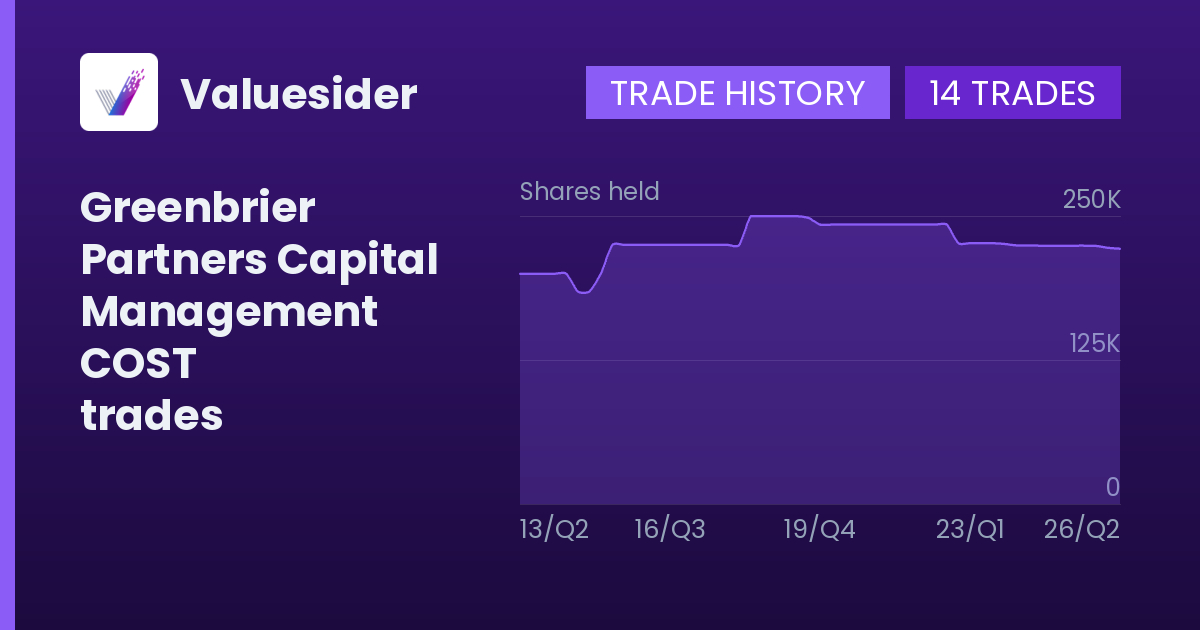 Valuesider

TRADE HISTORY 14 TRADES

Greenbrier Partners Capital Management COST trades

Shares held

250K

125K

0

13/Q2 16/Q3 19/Q4 23/Q1 26/Q2